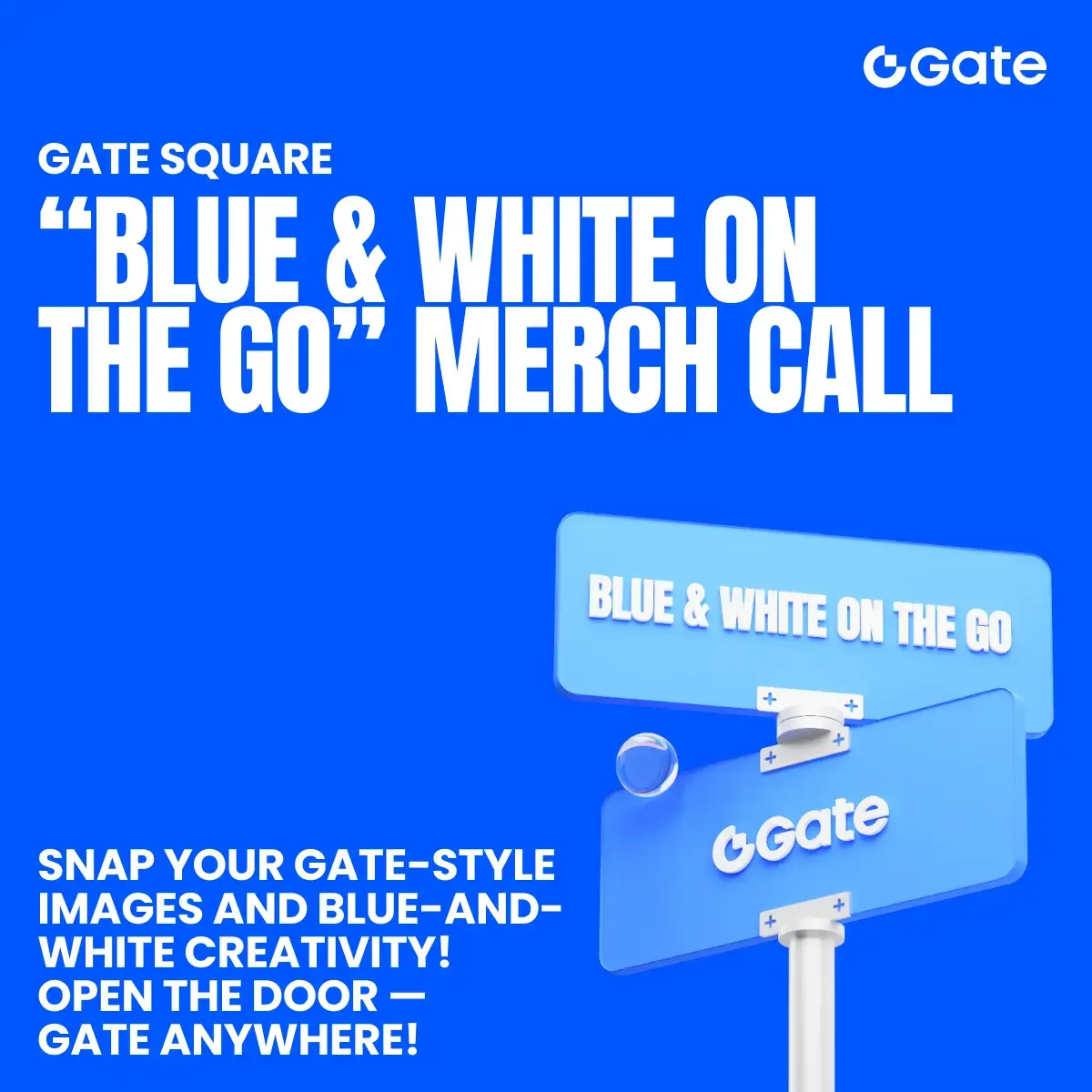 Gate

GATE SQUARE

“BLUE & WHITE ON THE GO” MERCH CALL

BLUE & WHITE ON THE GO

Gate

SNAP YOUR GATE-STYLE IMAGES AND BLUE-AND-WHITE CREATIVITY! OPEN THE DOOR — GATE ANYWHERE!